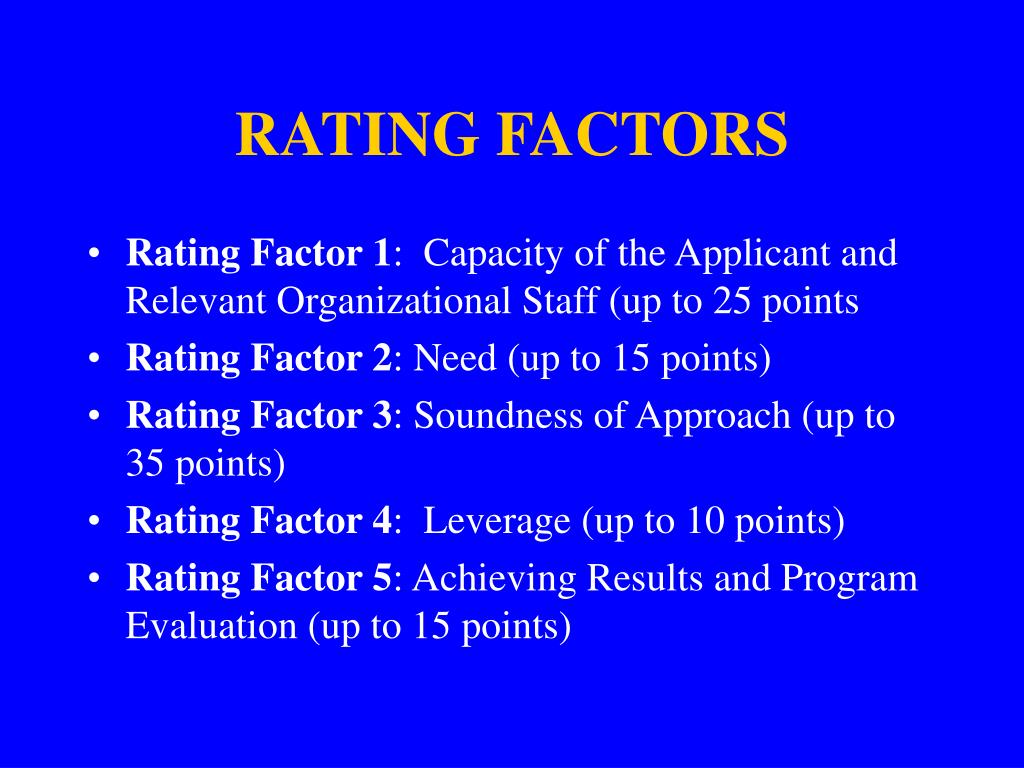 RATING FACTORS

• Rating Factor 1: Capacity of the Applicant and Relevant Organizational Staff (up to 25 points
• Rating Factor 2: Need (up to 15 points)
• Rating Factor 3: Soundness of Approach (up to 35 points)
• Rating Factor 4: Leverage (up to 10 points)
• Rating Factor 5: Achieving Results and Program Evaluation (up to 15 points)